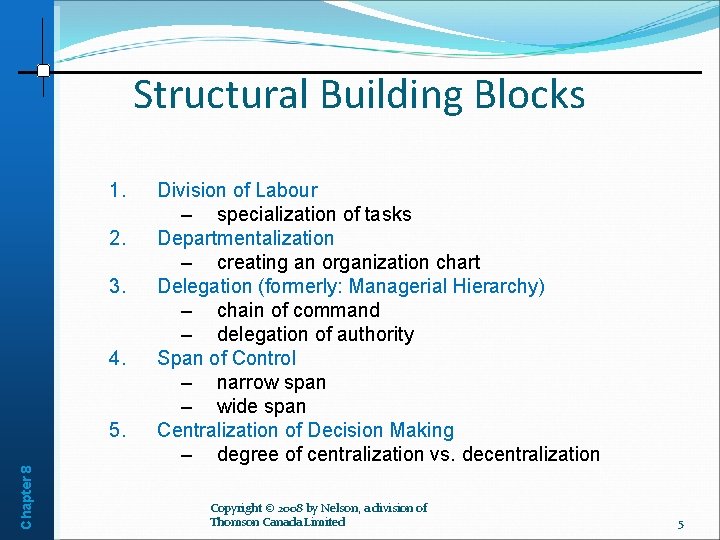 Structural Building Blocks

1. Division of Labour
– specialization of tasks
2. Departmentalization
– creating an organization chart
3. Delegation (formerly: Managerial Hierarchy)
– chain of command
– delegation of authority
4. Span of Control
– narrow span
– wide span
5. Centralization of Decision Making
– degree of centralization vs. decentralization

Chapter 8

Copyright © 2008 by Nelson, a division of Thomson Canada Limited

5